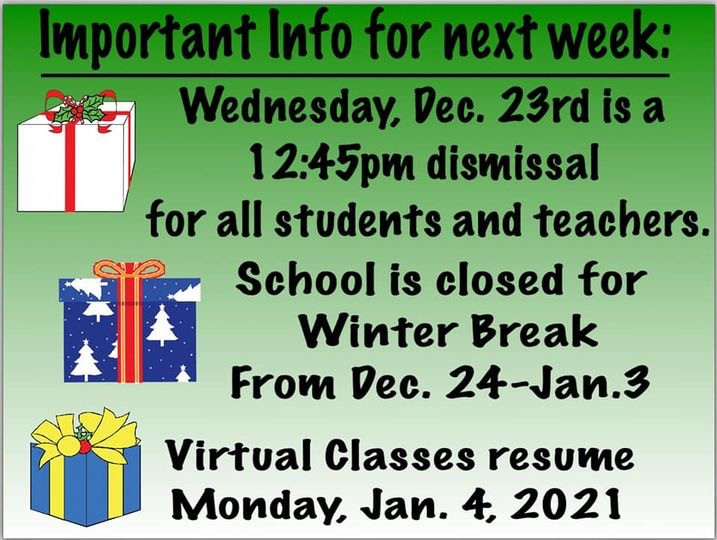 Important Info for next week:

Wednesday, Dec. 23rd is a 12:45pm dismissal for all students and teachers.

School is closed for Winter Break From Dec. 24-Jan.3

Virtual Classes resume Monday, Jan. 4, 2021